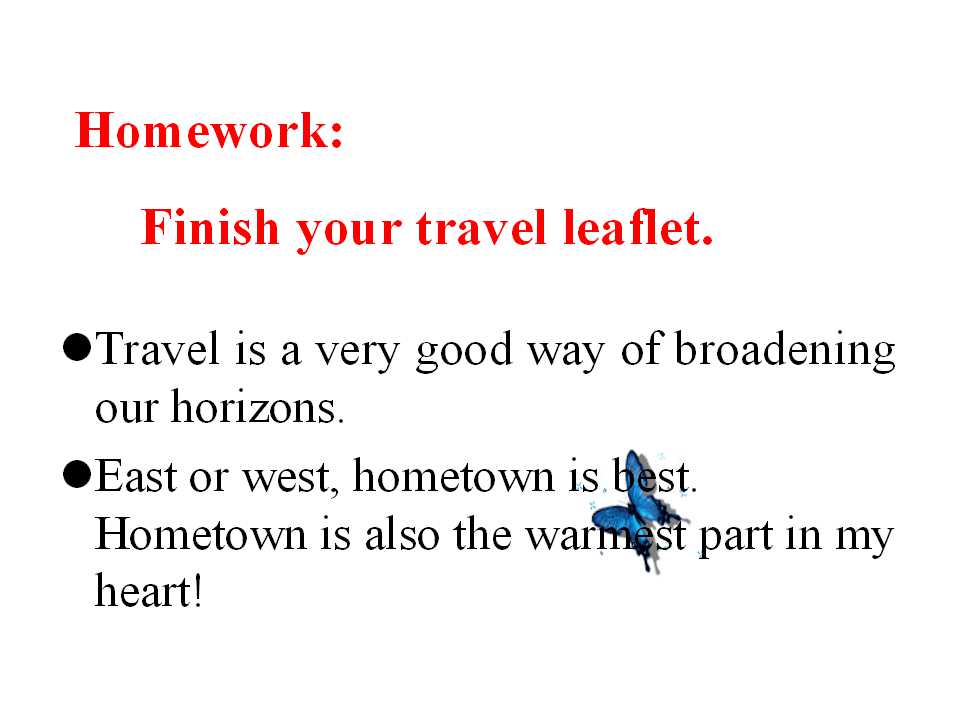 Homework:

Finish your travel leaflet.

●Travel is a very good way of broadening our horizons.

●East or west, hometown is best. Hometown is also the warmest part in my heart!